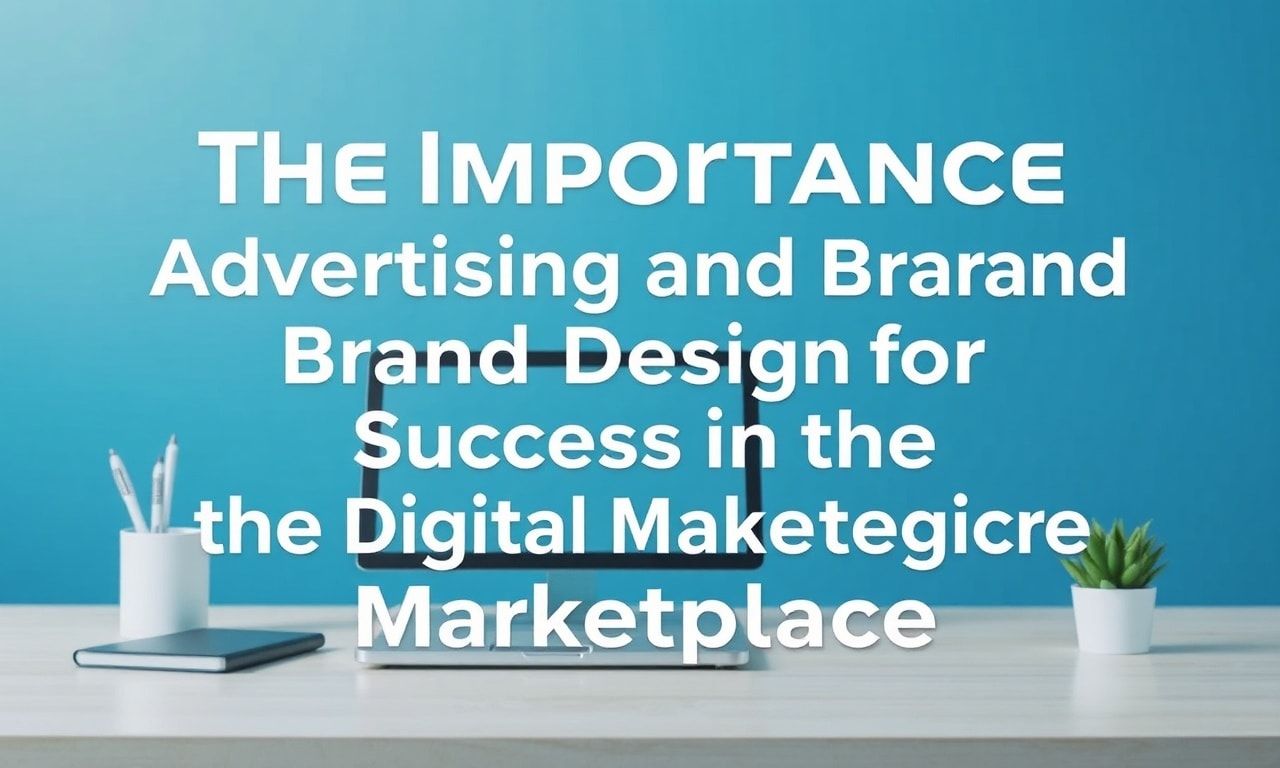 THE IMPORTANCE
Advertising and Brarand
Brand Design for
Success in the
the Digital Maketegicre
Marketplace